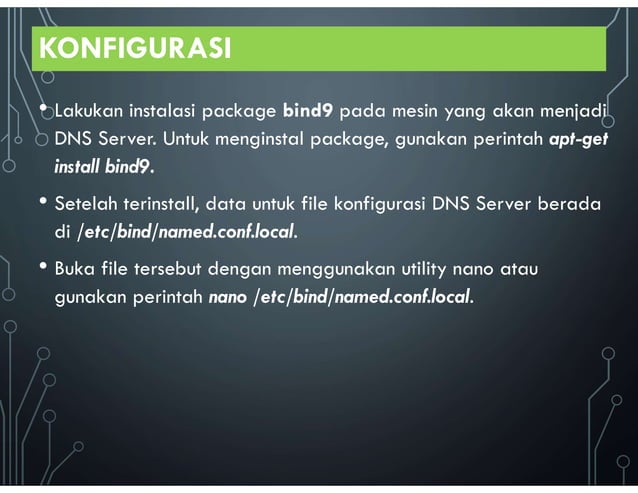 KONFIGURASI

• Lakukan instalasi package bind9 pada mesin yang akan menjadi DNS Server. Untuk menginstal package, gunakan perintah apt-get install bind9.

• Setelah terinstall, data untuk file konfigurasi DNS Server berada di /etc/bind/named.conf.local.

• Buka file tersebut dengan menggunakan utility nano atau gunakan perintah nano /etc/bind/named.conf.local.